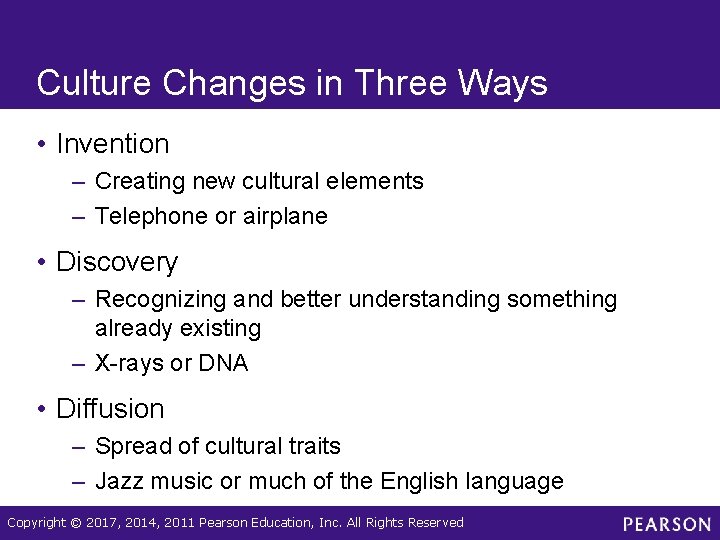 Culture Changes in Three Ways

• Invention
– Creating new cultural elements
– Telephone or airplane

• Discovery
– Recognizing and better understanding something already existing
– X-rays or DNA

• Diffusion
– Spread of cultural traits
– Jazz music or much of the English language

Copyright © 2017, 2014, 2011 Pearson Education, Inc. All Rights Reserved

PEARSON